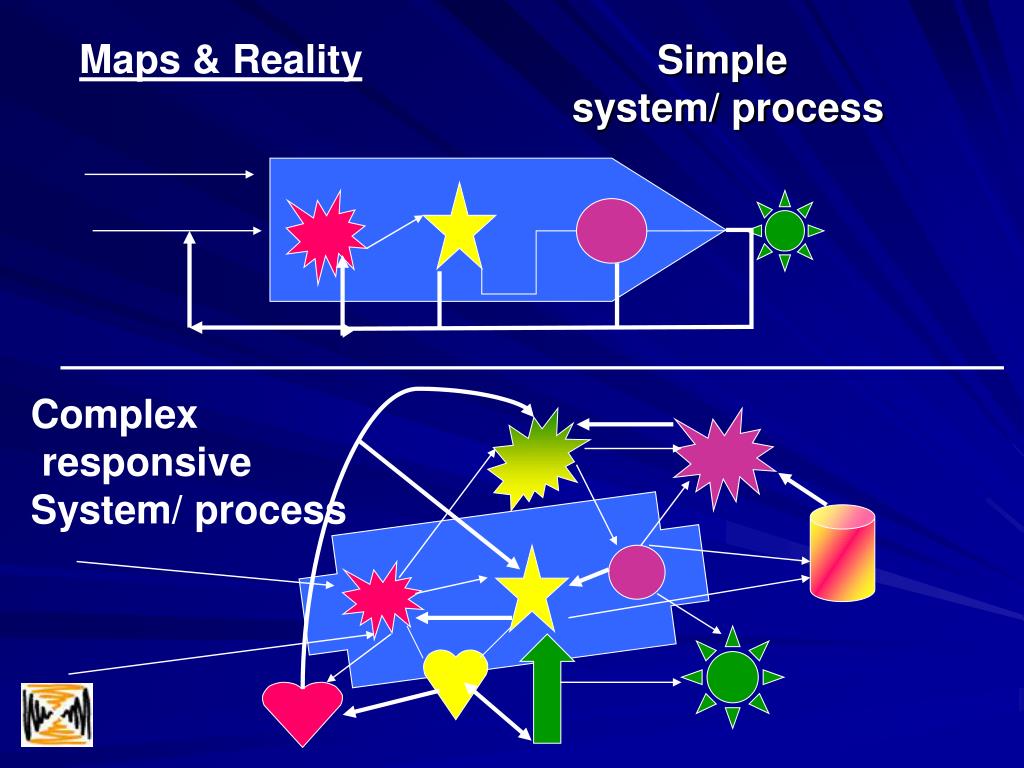 Maps & Reality

Simple system/ process

Complex responsive System/ process